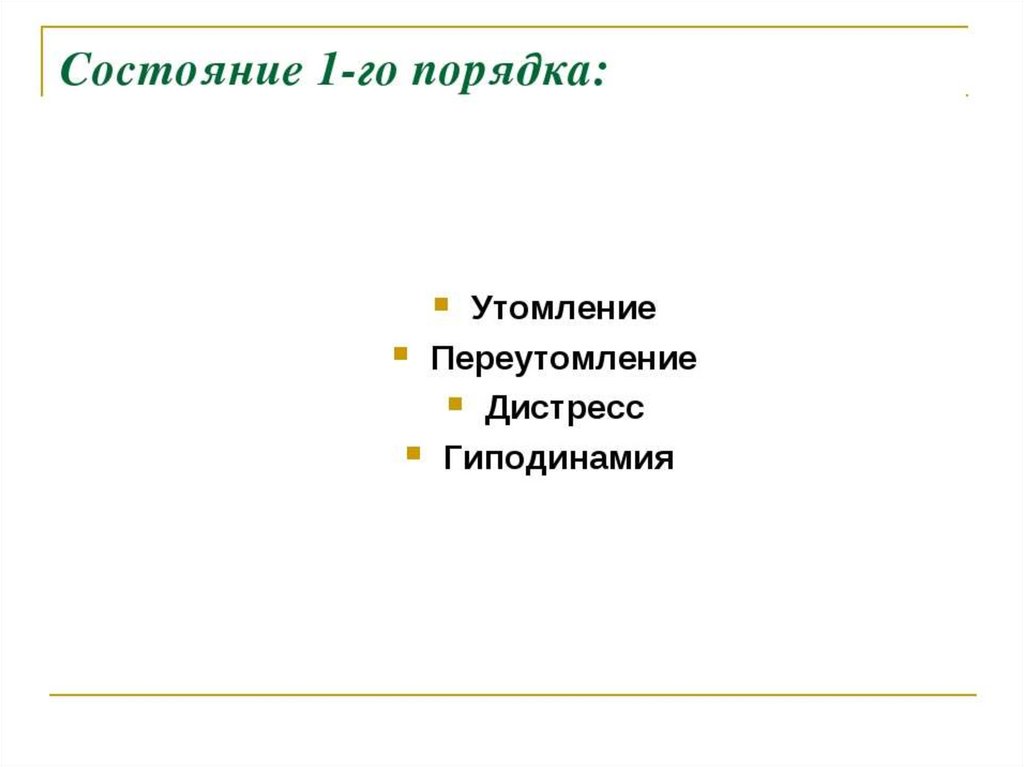 Состояние 1-го порядка:

- Утомление
- Переутомление
- Дистресс
- Гиподинамия